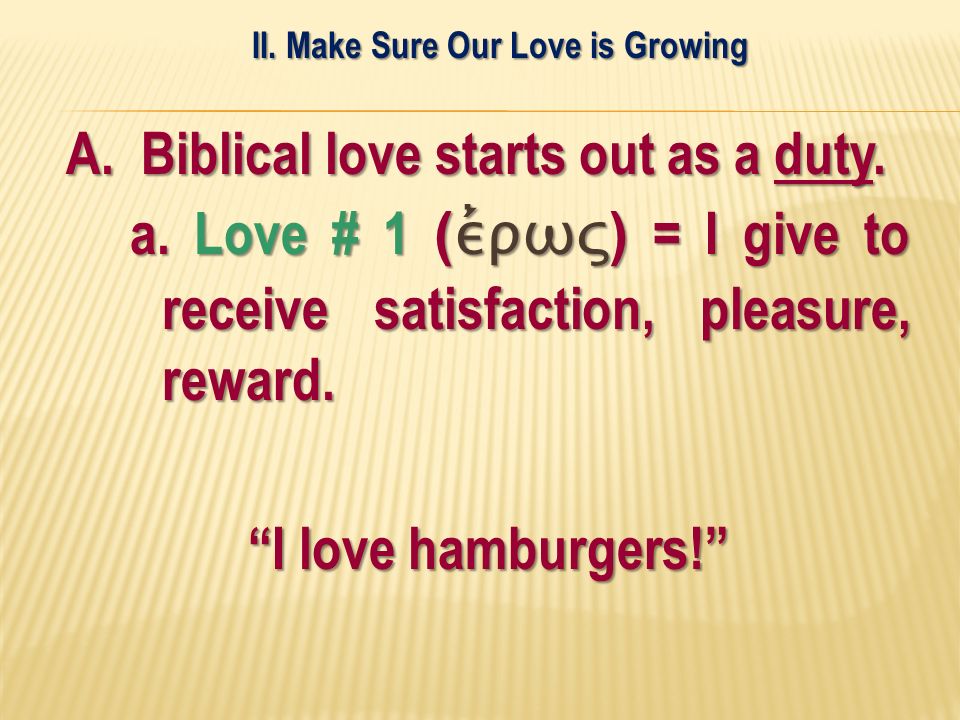 II. Make Sure Our Love is Growing

A. Biblical love starts out as a duty.

a. Love # 1 (ἔρως) = I give to receive satisfaction, pleasure, reward.

“I love hamburgers!”